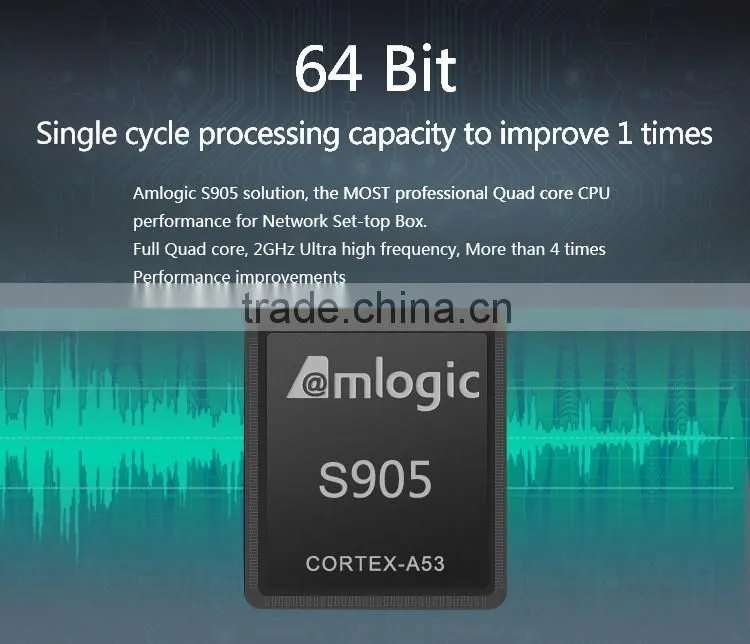 64 Bit

Single cycle processing capacity to improve 1 times

Amlogic S905 solution, the MOST professional Quad core CPU performance for Network Set-top Box.
Full Quad core, 2GHz Ultra high frequency, More than 4 times Performance improvements

trade.china.cn

@mlogic

S905

CORTEX-A53